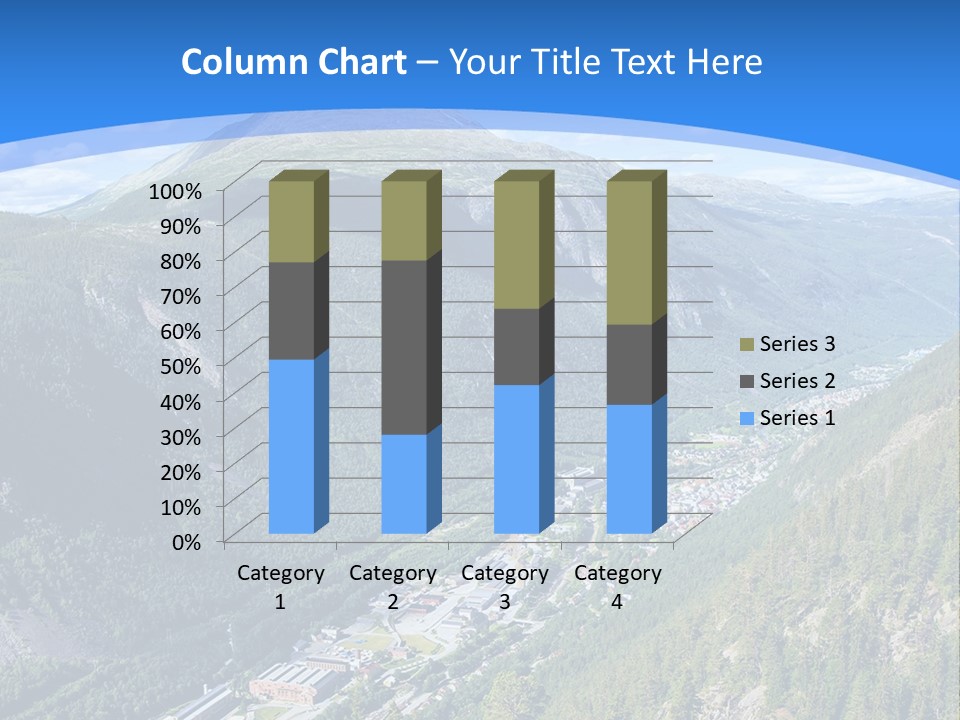 Column Chart – Your Title Text Here

100%
90%
80%
70%
60%
50%
40%
30%
20%
10%
0%

Category 1
Category 2
Category 3
Category 4

Series 3
Series 2
Series 1